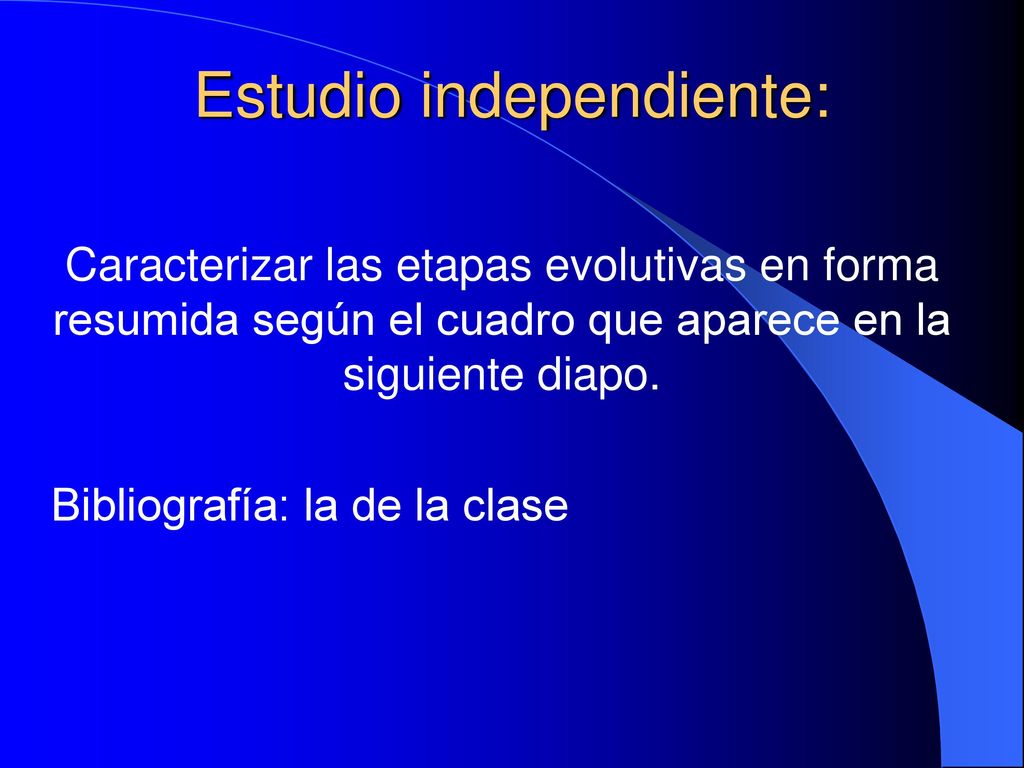 Estudio independiente:

Caracterizar las etapas evolutivas en forma resumida según el cuadro que aparece en la siguiente diapo.

Bibliografía: la de la clase